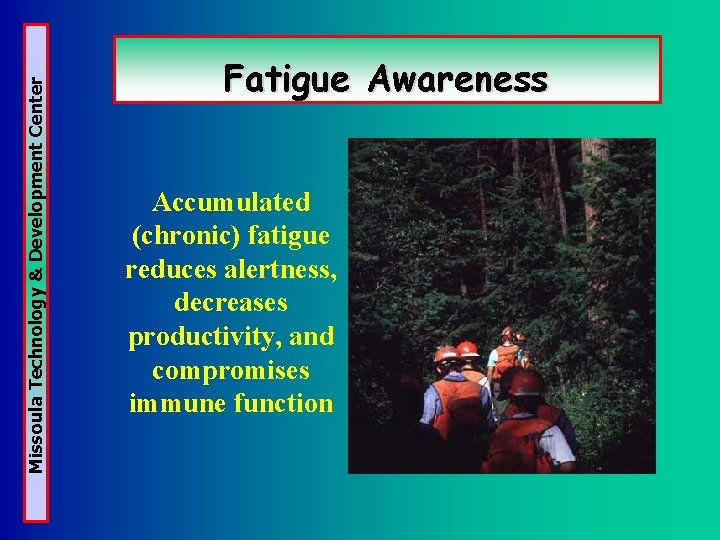 Missoula Technology & Development Center

Fatigue Awareness

Accumulated (chronic) fatigue reduces alertness, decreases productivity, and compromises immune function